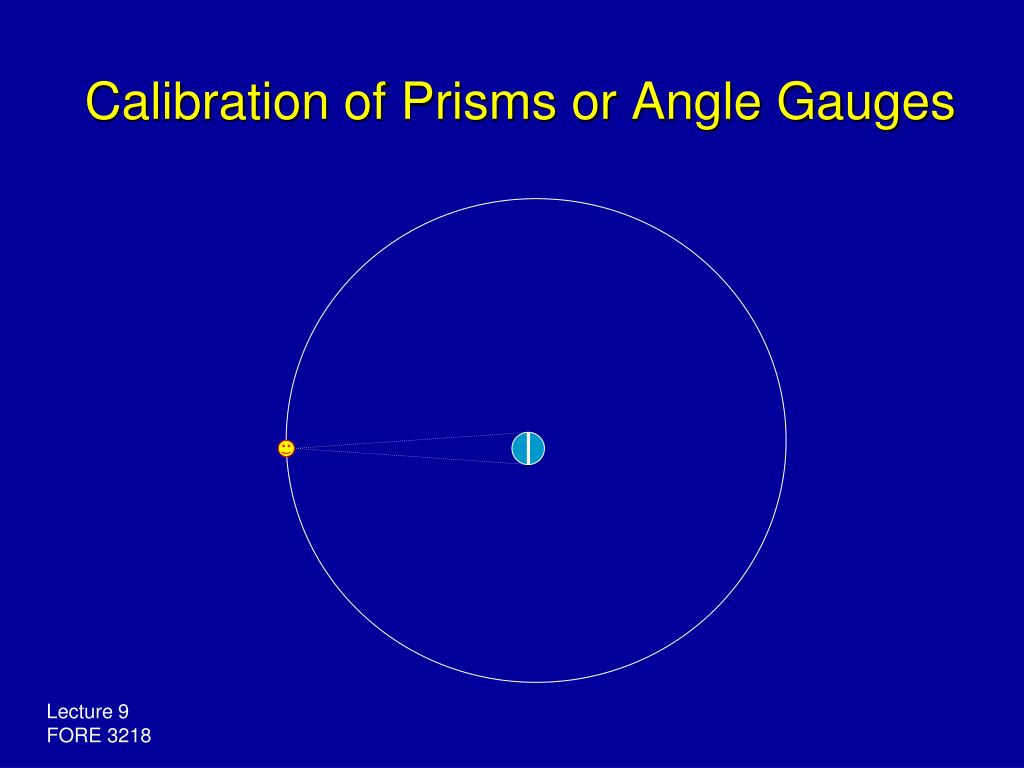 Calibration of Prisms or Angle Gauges

Lecture 9
FORE 3218